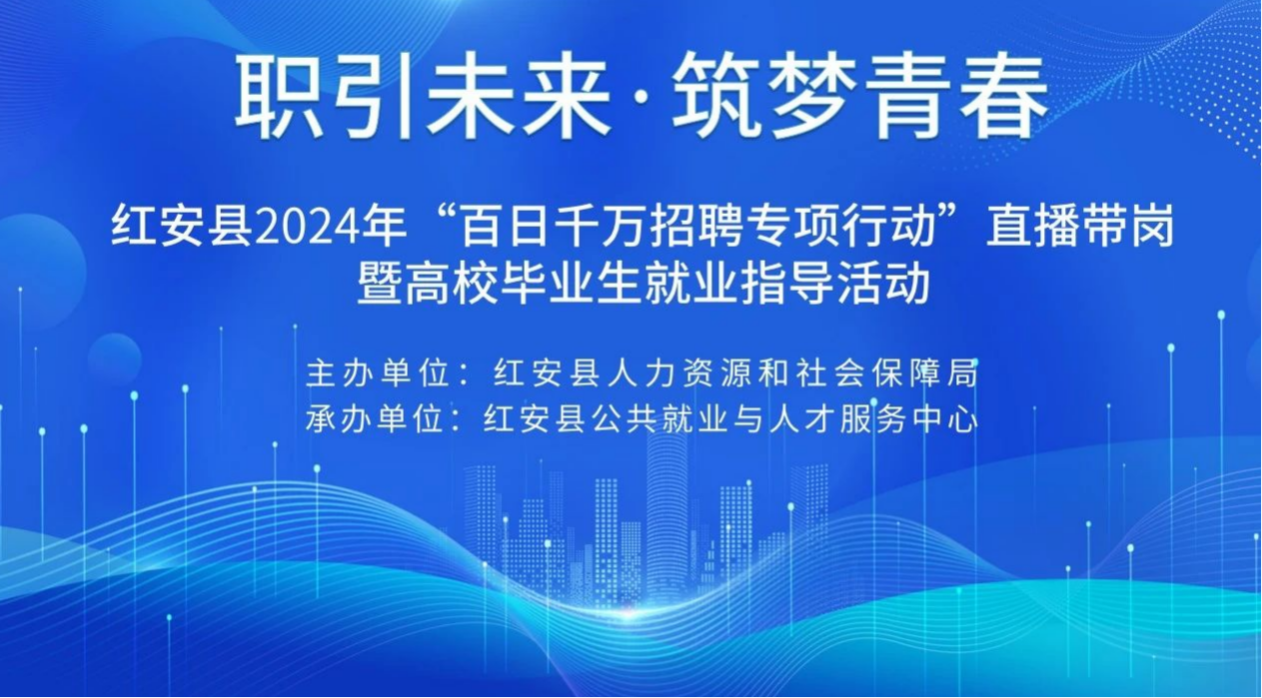 职引未来·筑梦青春

红安县2024年“百日千万招聘专项行动”直播带岗暨高校毕业生就业指导活动

主办单位：红安县人力资源和社会保障局
承办单位：红安县公共就业与人才服务中心